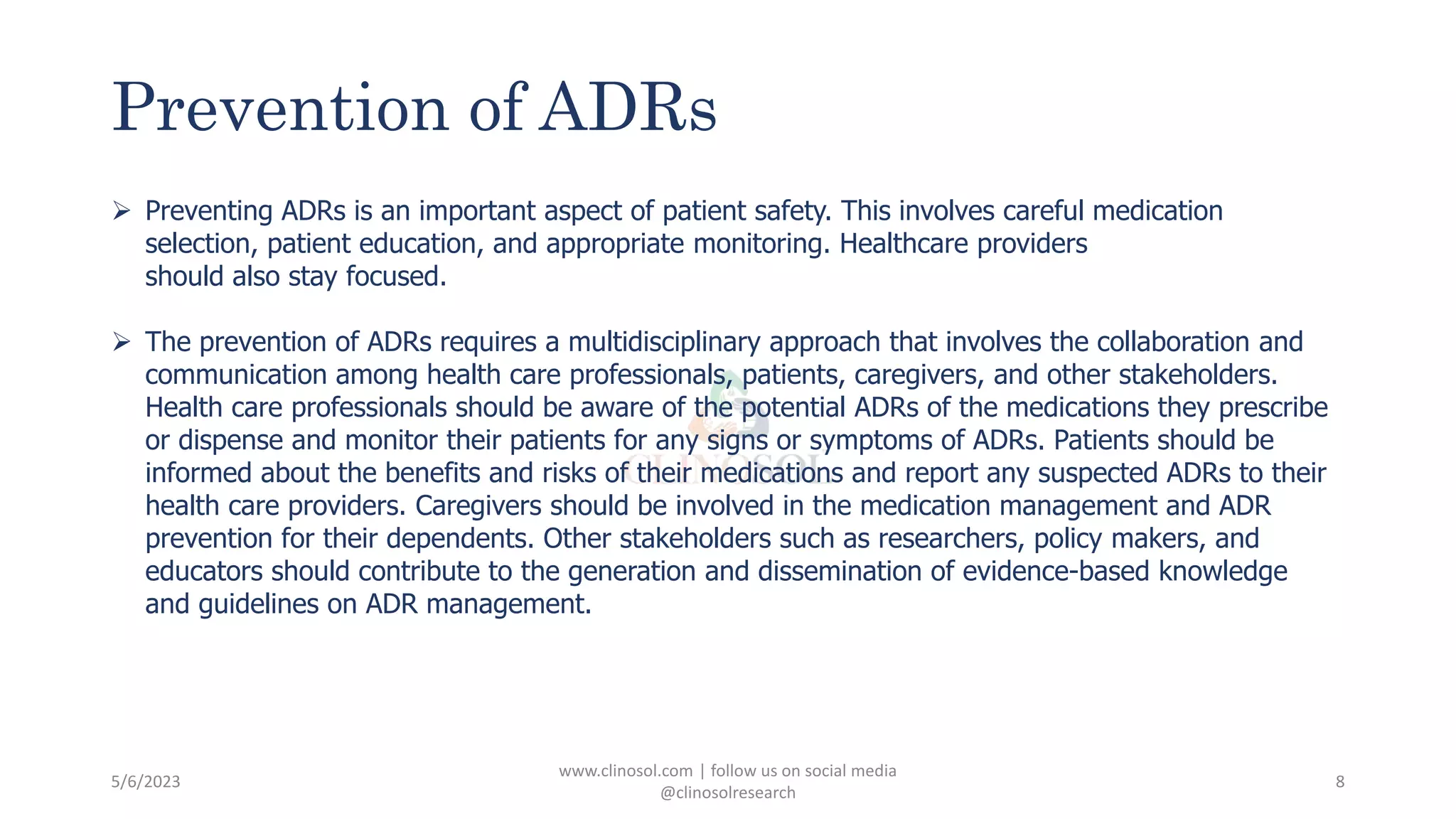 Prevention of ADRs

➢ Preventing ADRs is an important aspect of patient safety. This involves careful medication selection, patient education, and appropriate monitoring. Healthcare providers should also stay focused.

➢ The prevention of ADRs requires a multidisciplinary approach that involves the collaboration and communication among health care professionals, patients, caregivers, and other stakeholders. Health care professionals should be aware of the potential ADRs of the medications they prescribe or dispense and monitor their patients for any signs or symptoms of ADRs. Patients should be informed about the benefits and risks of their medications and report any suspected ADRs to their health care providers. Caregivers should be involved in the medication management and ADR prevention for their dependents. Other stakeholders such as researchers, policy makers, and educators should contribute to the generation and dissemination of evidence-based knowledge and guidelines on ADR management.

CLINOSOL

5/6/2023

www.clinosol.com | follow us on social media @clinosolresearch

8